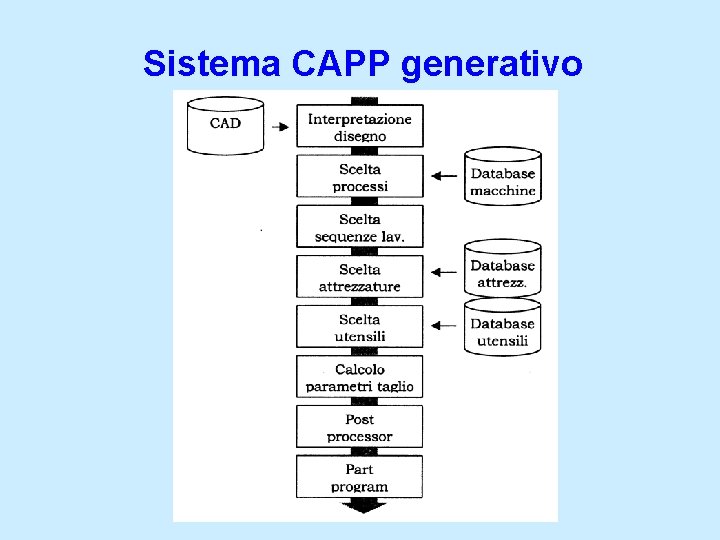 Sistema CAPP generativo

CAD

Interpretazione disegno

Scelta processi

Database macchine

Scelta sequenze lav.

Scelta attrezzature

Database attrezz.

Scelta utensili

Database utensili

Calcolo parametri taglio

Post processor

Part program